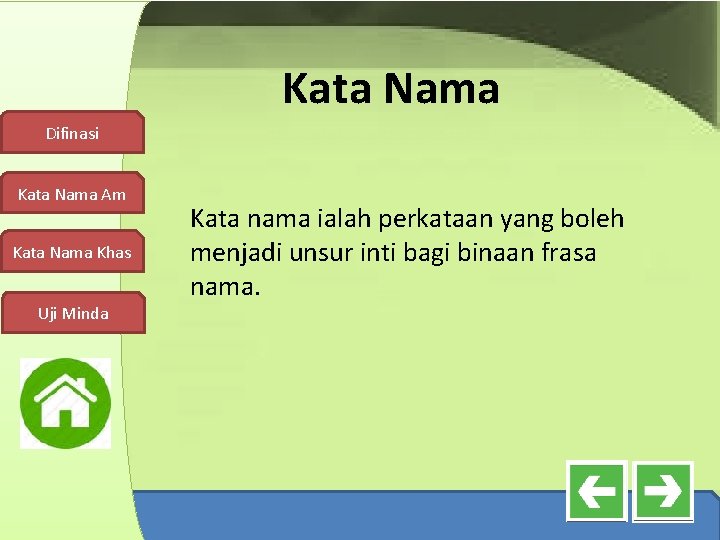 Kata Nama

Difinasi

Kata Nama Am

Kata Nama Khas

Uji Minda

Kata nama ialah perkataan yang boleh menjadi unsur inti bagi binaan frasa nama.